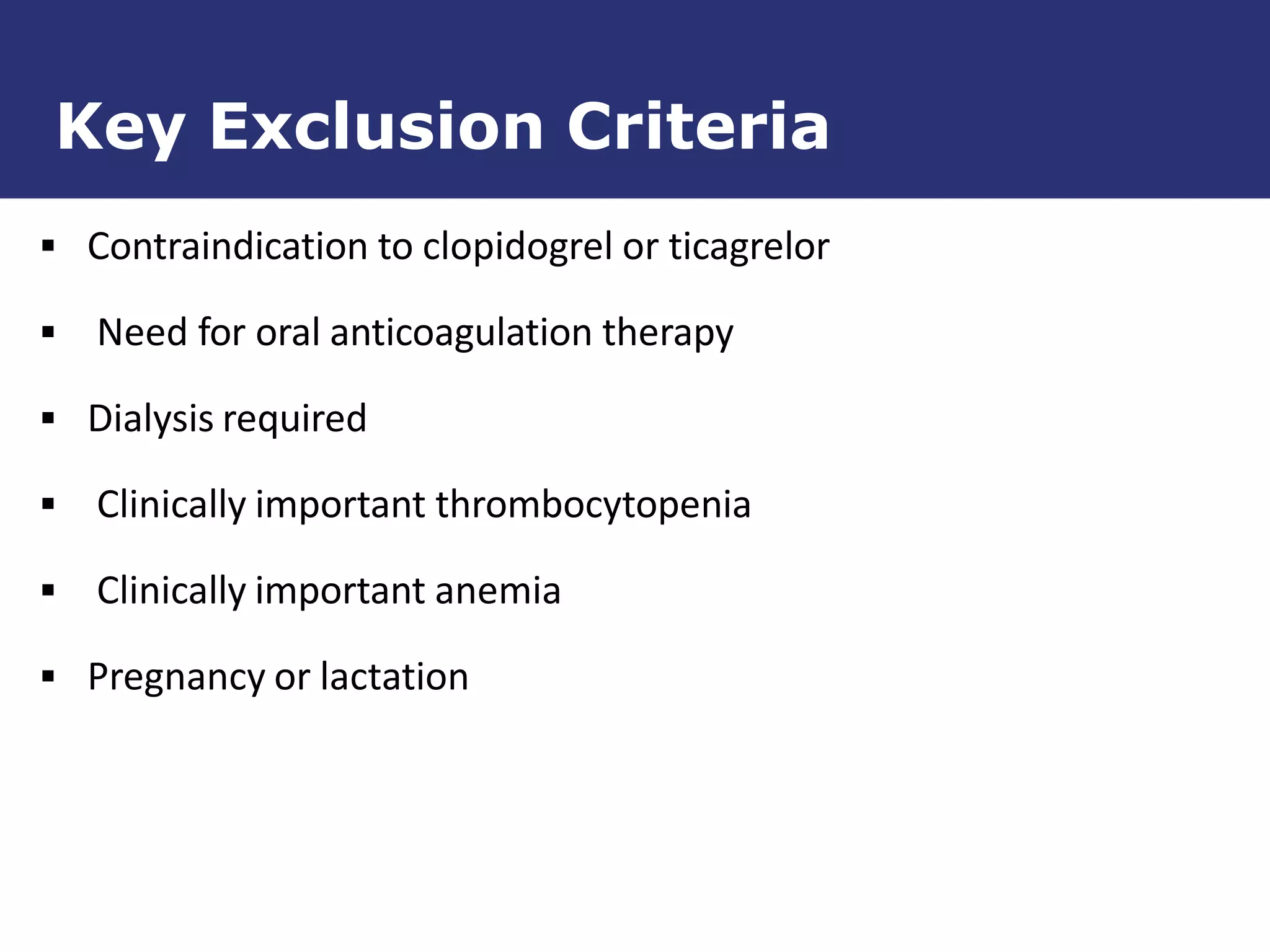 Key Exclusion Criteria

▪ Contraindication to clopidogrel or ticagrelor

▪ Need for oral anticoagulation therapy

▪ Dialysis required

▪ Clinically important thrombocytopenia

▪ Clinically important anemia

▪ Pregnancy or lactation